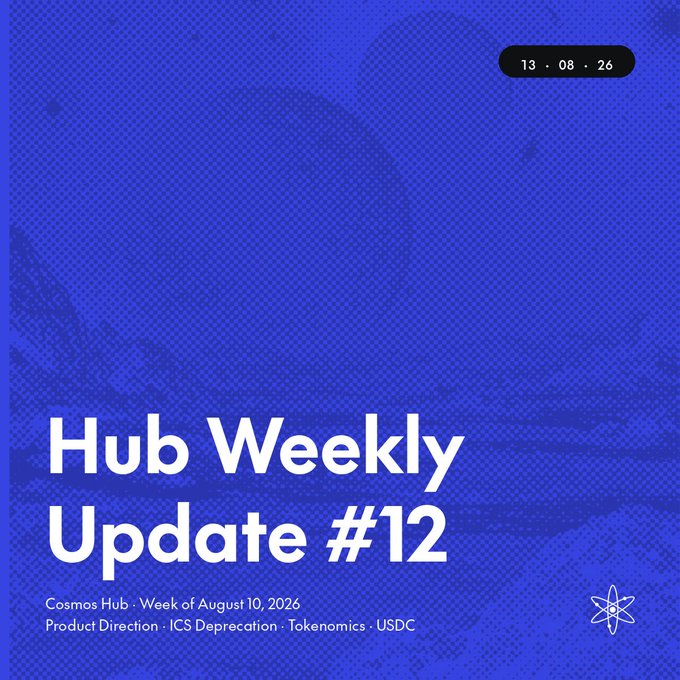 13 · 08 · 26

Hub Weekly Update #12

Cosmos Hub · Week of August 10, 2026
Product Direction · ICS Deprecation · Tokenomics · USDC